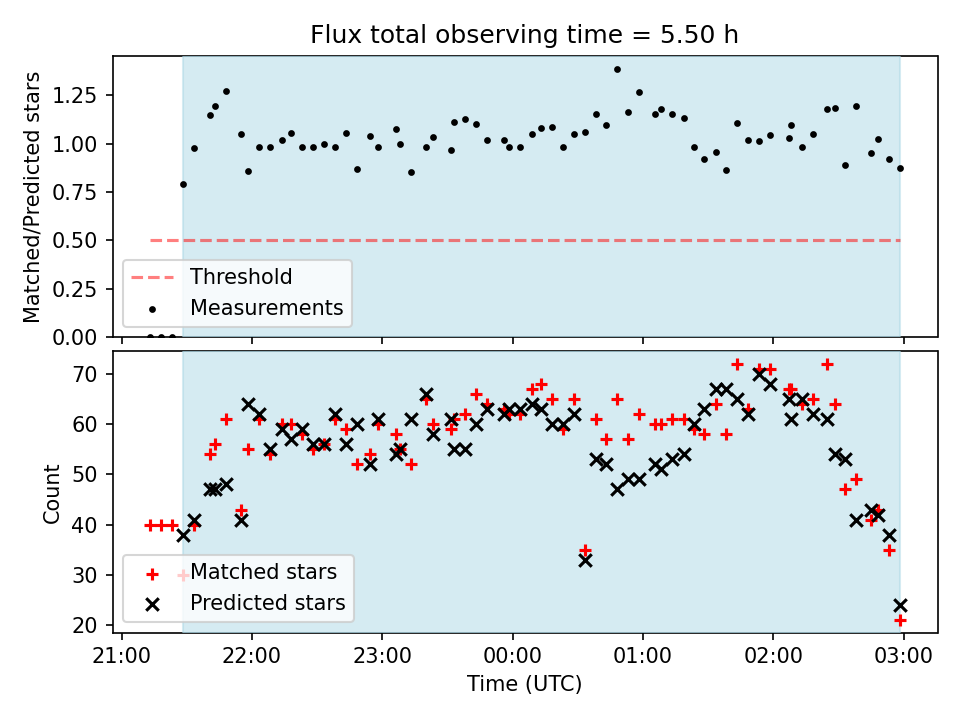 Flux total observing time = 5.50 h

Matched/Predicted stars

1.25
1.00
0.75
0.50
0.25
0.00

Threshold
Measurements

Count

70
60
50
40
30
20

Matched stars
Predicted stars

21:00
22:00
23:00
00:00
01:00
02:00
03:00

Time (UTC)